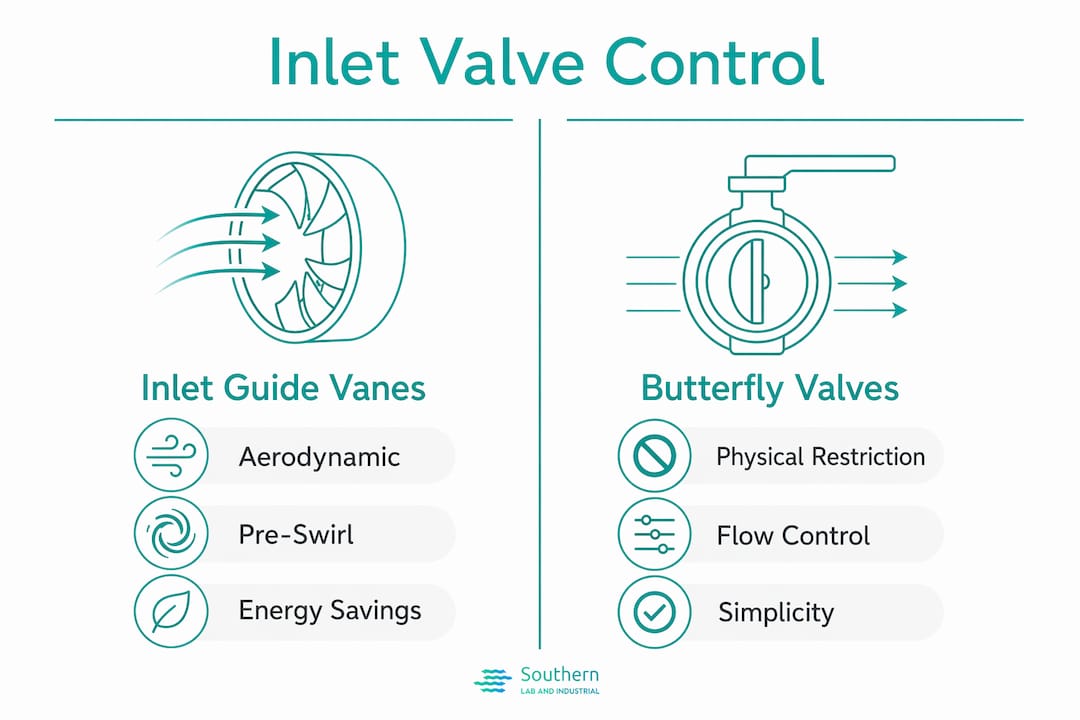 Inlet Valve Control

Inlet Guide Vanes

Aerodynamic

Pre-Swirl

Energy Savings

Butterfly Valves

Physical Restriction

Flow Control

Simplicity

Southern
LAB AND INDUSTRIAL